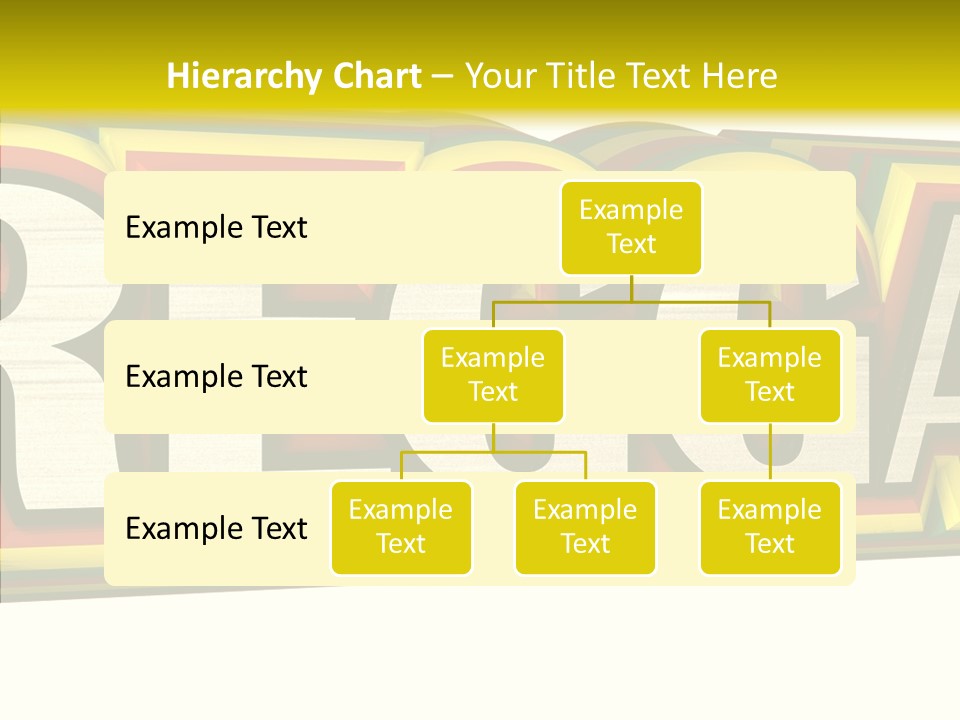 Hierarchy Chart – Your Title Text Here

Example Text

Example Text

Example Text

Example Text

Example Text

Example Text

Example Text

Example Text

Example Text